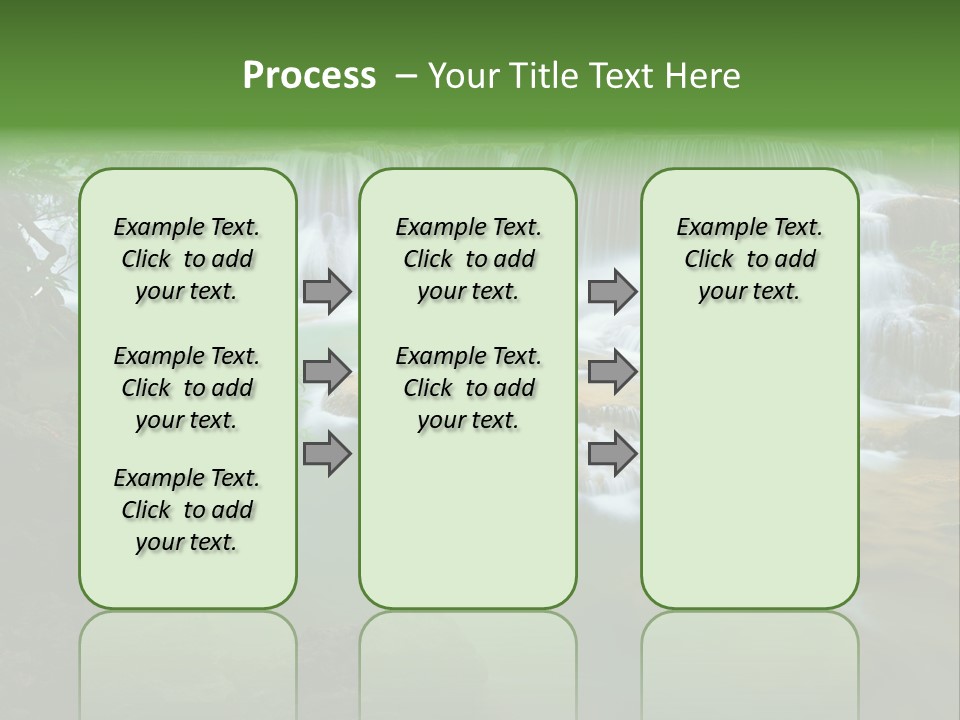 Process – Your Title Text Here

Example Text. Click to add your text.

Example Text. Click to add your text.

Example Text. Click to add your text.

Example Text. Click to add your text.

Example Text. Click to add your text.

Example Text. Click to add your text.